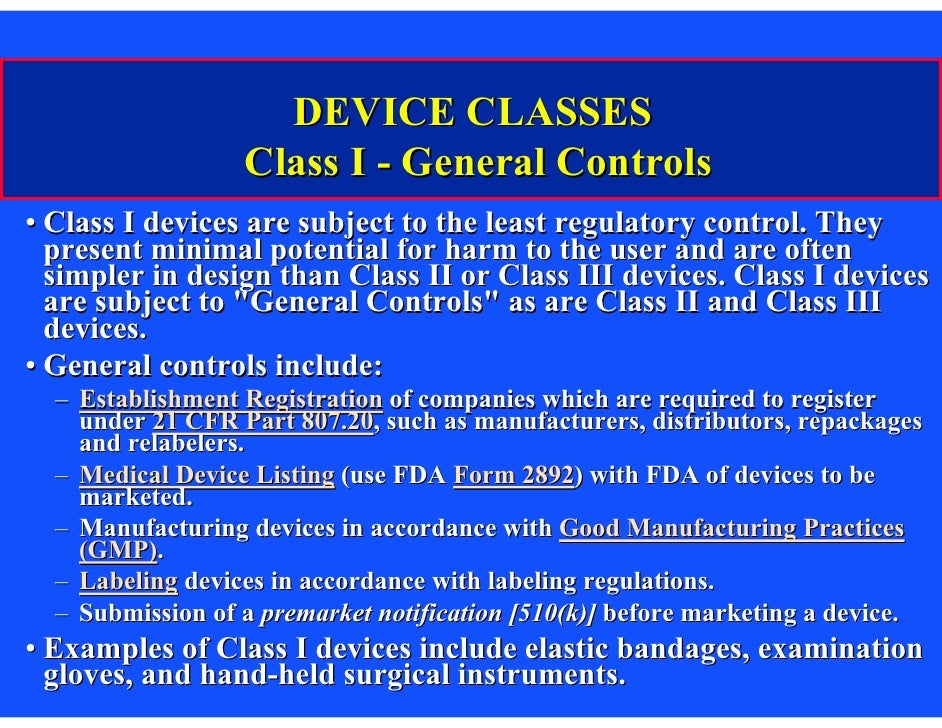 DEVICE CLASSES
Class I - General Controls

• Class I devices are subject to the least regulatory control. They present minimal potential for harm to the user and are often simpler in design than Class II or Class III devices. Class I devices are subject to "General Controls" as are Class II and Class III devices.

• General controls include:
– Establishment Registration of companies which are required to register under 21 CFR Part 807.20, such as manufacturers, distributors, repackages and relabelers.
– Medical Device Listing (use FDA Form 2892) with FDA of devices to be marketed.
– Manufacturing devices in accordance with Good Manufacturing Practices (GMP).
– Labeling devices in accordance with labeling regulations.
– Submission of a premarket notification [510(k)] before marketing a device.

• Examples of Class I devices include elastic bandages, examination gloves, and hand-held surgical instruments.